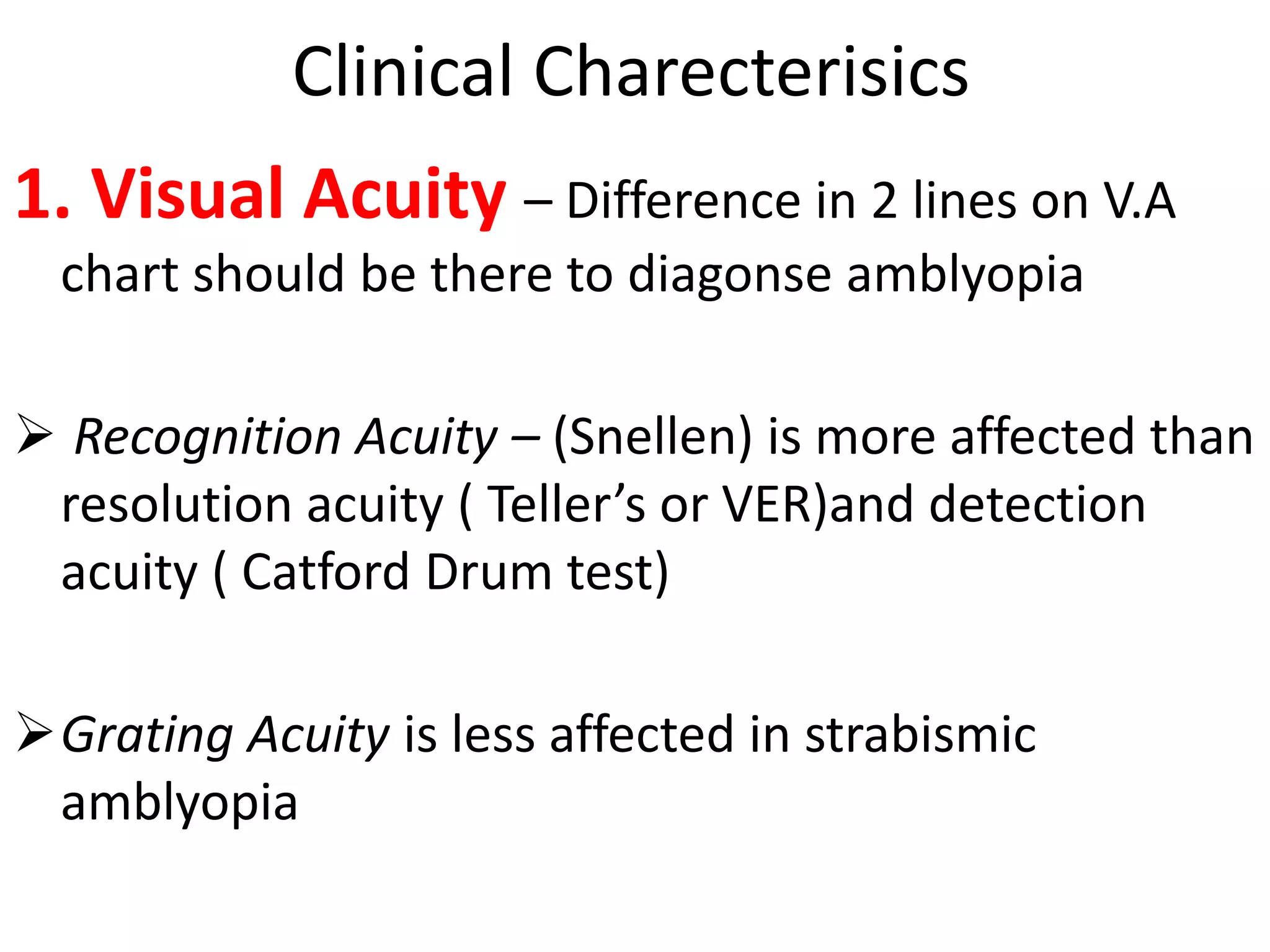 Clinical Charecterisics

1. Visual Acuity – Difference in 2 lines on V.A chart should be there to diagonse amblyopia

➢ Recognition Acuity – (Snellen) is more affected than resolution acuity ( Teller’s or VER)and detection acuity ( Catford Drum test)

➢ Grating Acuity is less affected in strabismic amblyopia